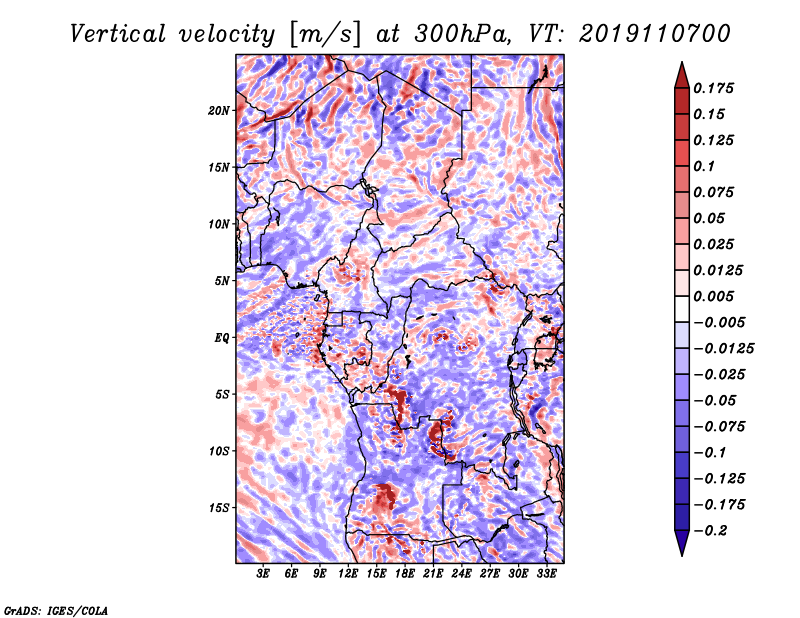 Vertical velocity [m/s] at 300hPa, VT: 2019110700

20N
15N
10N
5N
EQ
5S
10S
15S

3E 6E 9E 12E 15E 18E 21E 24E 27E 30E 33E

0.175
0.15
0.125
0.1
0.075
0.05
0.025
0.0125
0.005
−0.005
−0.0125
−0.025
−0.05
−0.075
−0.1
−0.125
−0.175
−0.2

GrADS: IGES/COLA